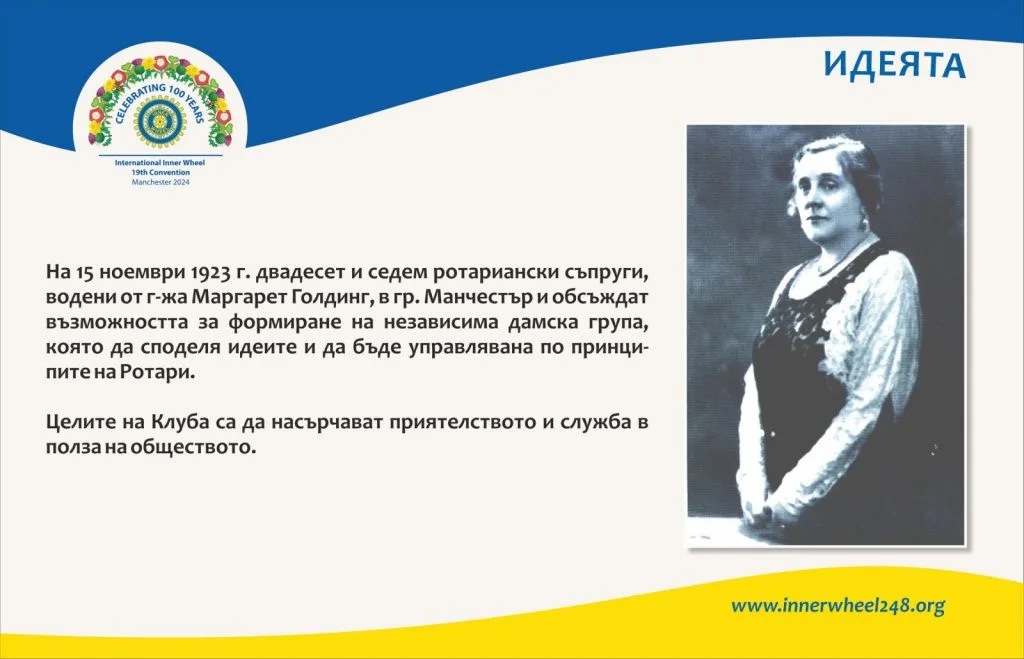 CELEBRATING 100 YEARS

International Inner Wheel
19th Convention
Manchester 2024

ИДЕЯТА

На 15 ноември 1923 г. двадесет и седем ротариански съпруги, водени от г-жа Маргарет Голдинг, в гр. Манчестър и обсъждат възможността за формиране на независима дамска група, която да споделя идеите и да бъде управлявана по принципите на Ротари.

Целите на Клуба са да насърчават приятелството и служба в полза на обществото.

www.innerwheel248.org